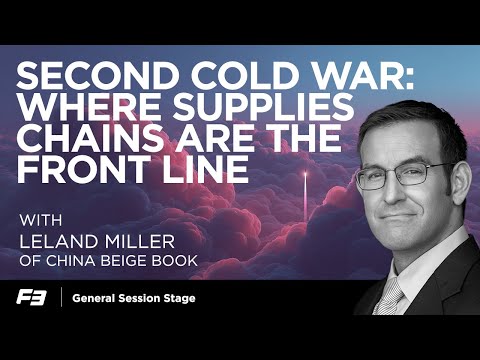 SECOND COLD WAR: WHERE SUPPLIES CHAINS ARE THE FRONT LINE

WITH
LELAND MILLER
OF CHINA BEIGE BOOK

F3 | General Session Stage